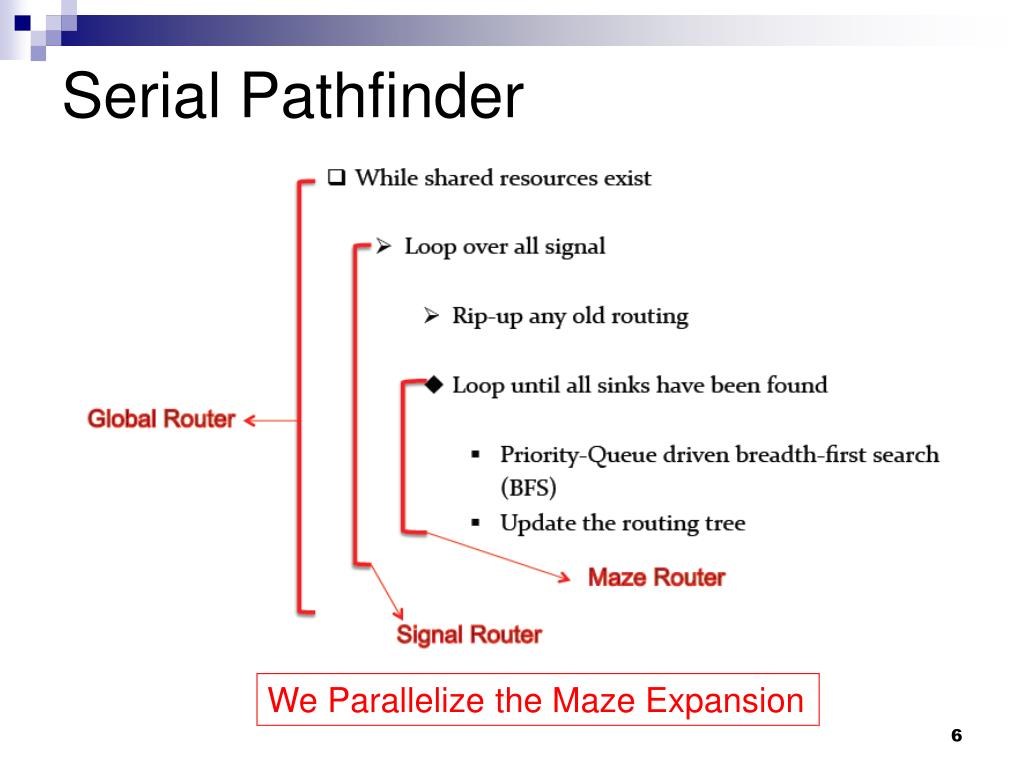 Serial Pathfinder

❑ While shared resources exist

➢ Loop over all signal

➢ Rip-up any old routing

◆ Loop until all sinks have been found

▪ Priority-Queue driven breadth-first search (BFS)

▪ Update the routing tree

Global Router

Maze Router

Signal Router

We Parallelize the Maze Expansion

6